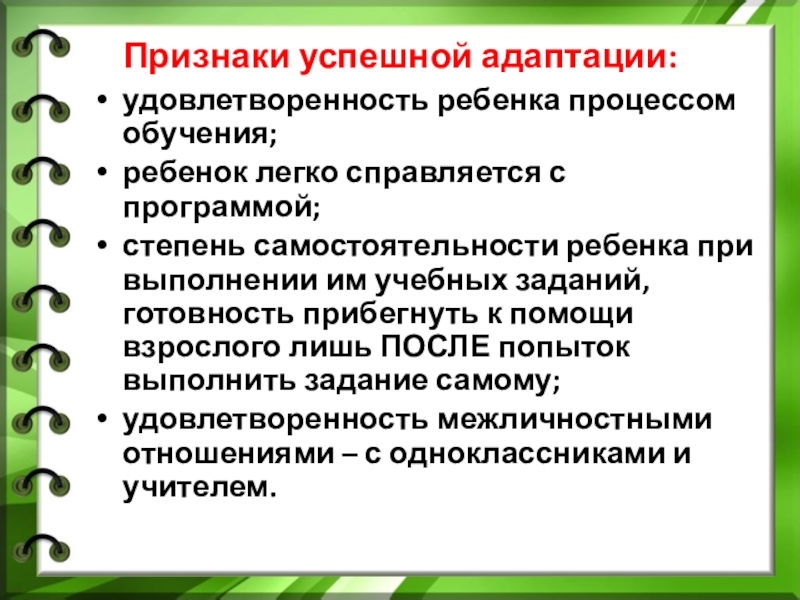 Признаки успешной адаптации:

• удовлетворенность ребенка процессом обучения;
• ребенок легко справляется с программой;
• степень самостоятельности ребенка при выполнении им учебных заданий, готовность прибегнуть к помощи взрослого лишь ПОСЛЕ попыток выполнить задание самому;
• удовлетворенность межличностными отношениями – с одноклассниками и учителем.